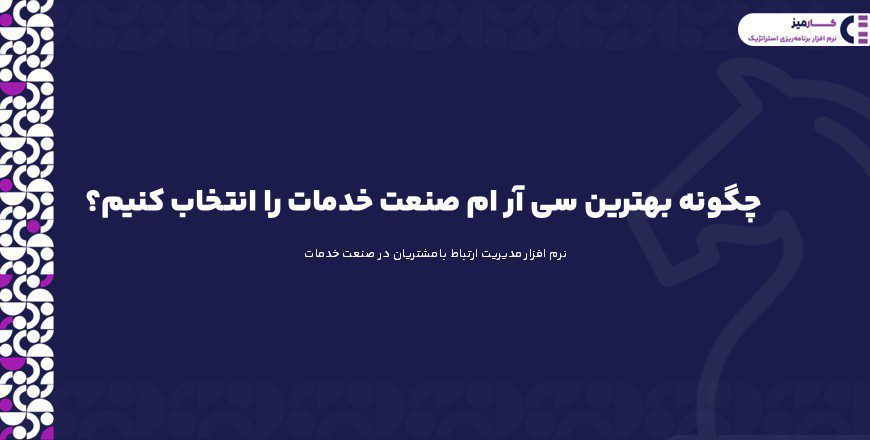 کارمیز
نرم افزار برنامه‌ریزی استراتژیک

چگونه بهترین سی آر ام صنعت خدمات را انتخاب کنیم؟

نرم افزار مدیریت ارتباط با مشتریان در صنعت خدمات